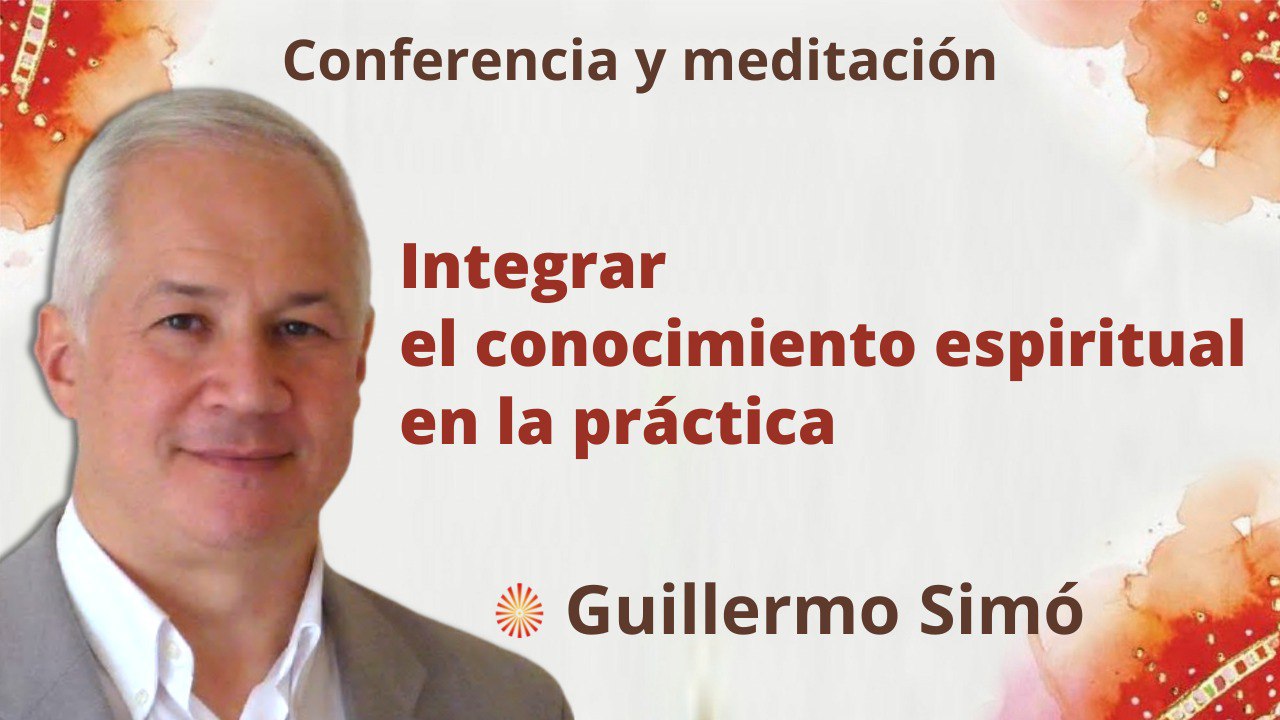 Conferencia y meditación

Integrar
el conocimiento espiritual
en la práctica

Guillermo Simó